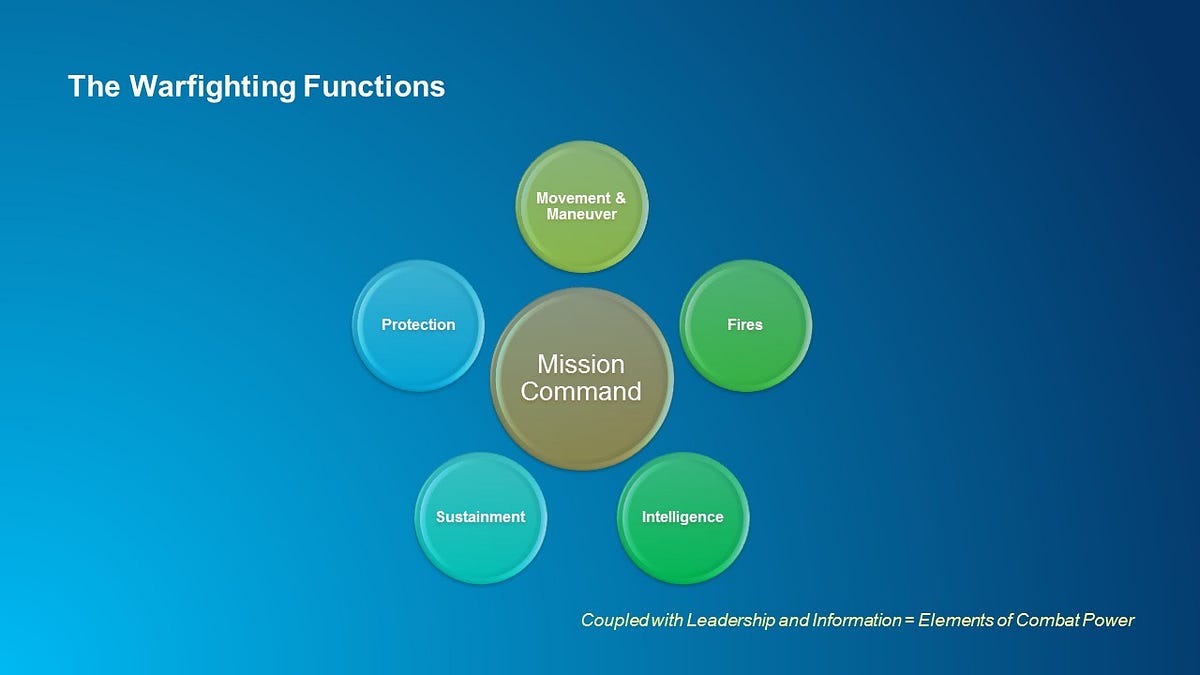 The Warfighting Functions

Movement & Maneuver

Protection

Fires

Mission Command

Sustainment

Intelligence

Coupled with Leadership and Information = Elements of Combat Power